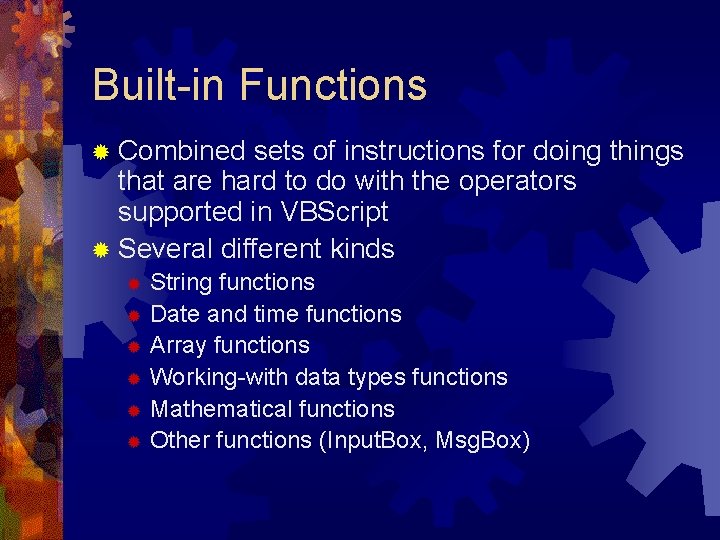 Built-in Functions

Combined sets of instructions for doing things that are hard to do with the operators supported in VBScript

Several different kinds

String functions

Date and time functions

Array functions

Working-with data types functions

Mathematical functions

Other functions (InputBox, MsgBox)